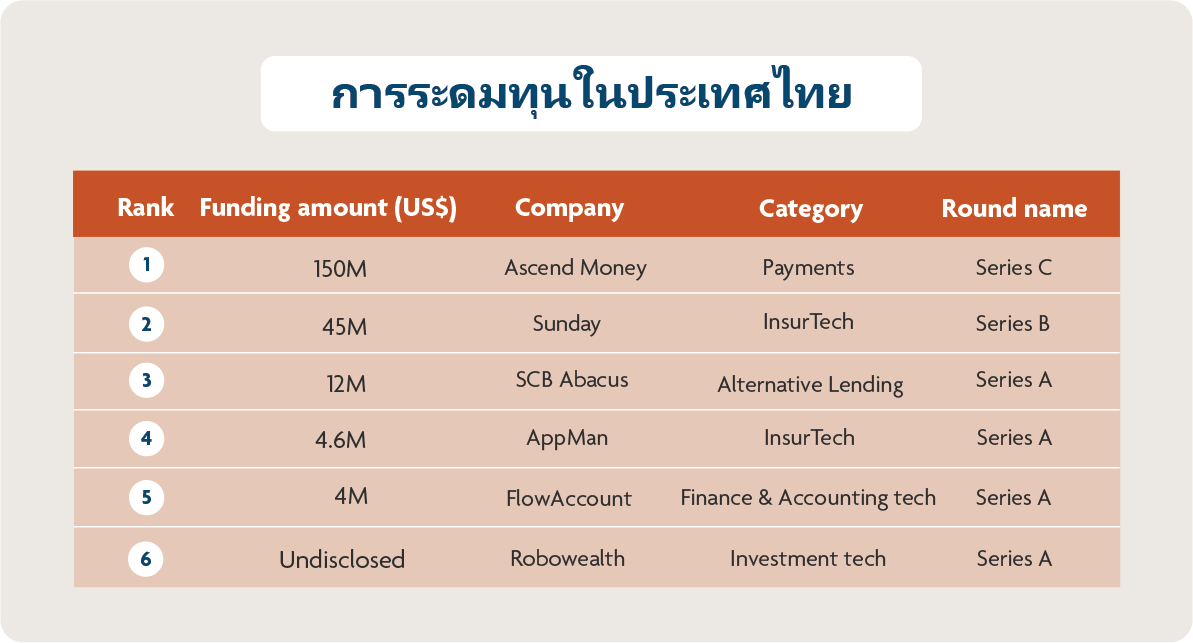 การระดมทุนในประเทศไทย

| Rank | Funding amount (US$) | Company | Category | Round name |
|---|---|---|---|---|
| 1 | 150M | Ascend Money | Payments | Series C |
| 2 | 45M | Sunday | InsurTech | Series B |
| 3 | 12M | SCB Abacus | Alternative Lending | Series A |
| 4 | 4.6M | AppMan | InsurTech | Series A |
| 5 | 4M | FlowAccount | Finance & Accounting tech | Series A |
| 6 | Undisclosed | Robowealth | Investment tech | Series A |